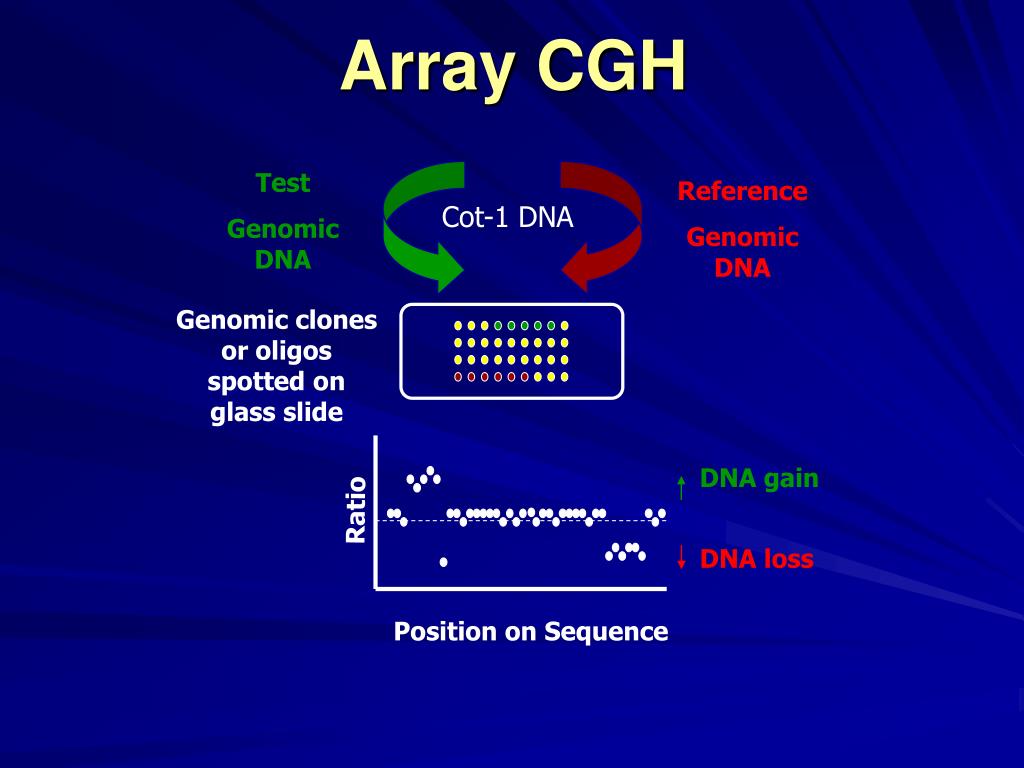 Array CGH

Test

Genomic DNA

Cot-1 DNA

Reference

Genomic DNA

Genomic clones or oligos spotted on glass slide

Ratio

DNA gain

DNA loss

Position on Sequence